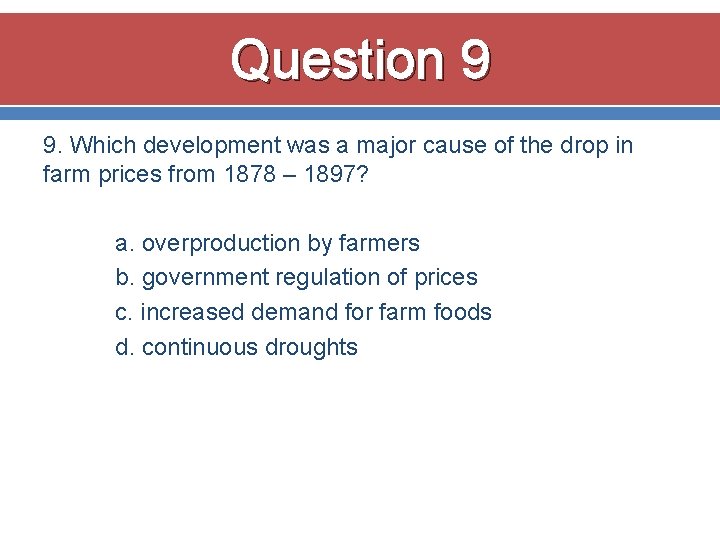 Question 9

9. Which development was a major cause of the drop in farm prices from 1878 – 1897?

a. overproduction by farmers
b. government regulation of prices
c. increased demand for farm foods
d. continuous droughts